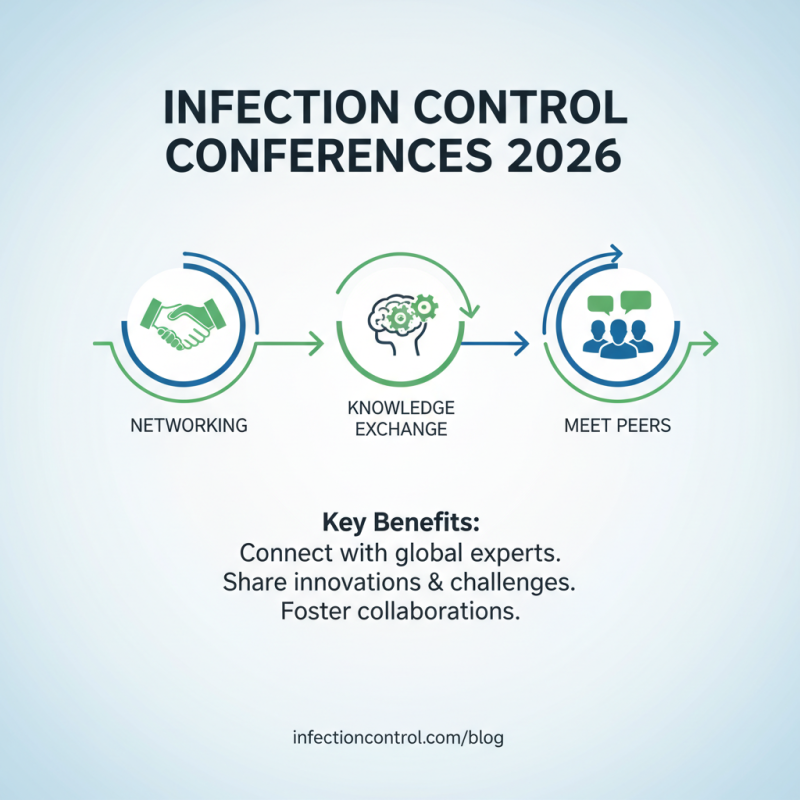 INFECTION CONTROL CONFERENCES 2026

NETWORKING

KNOWLEDGE EXCHANGE

MEET PEERS

Key Benefits:
Connect with global experts.
Share innovations & challenges.
Foster collaborations.

infectioncontrol.com/blog